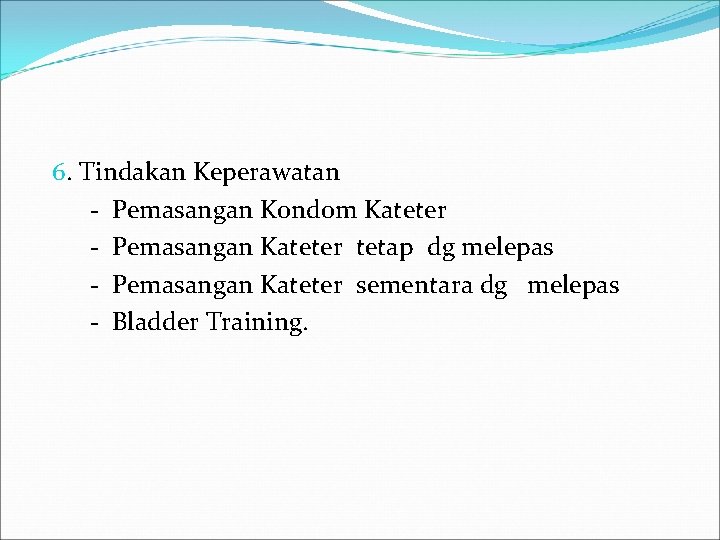 6. Tindakan Keperawatan

- Pemasangan Kondom Kateter
- Pemasangan Kateter tetap dg melepas
- Pemasangan Kateter sementara dg melepas
- Bladder Training.